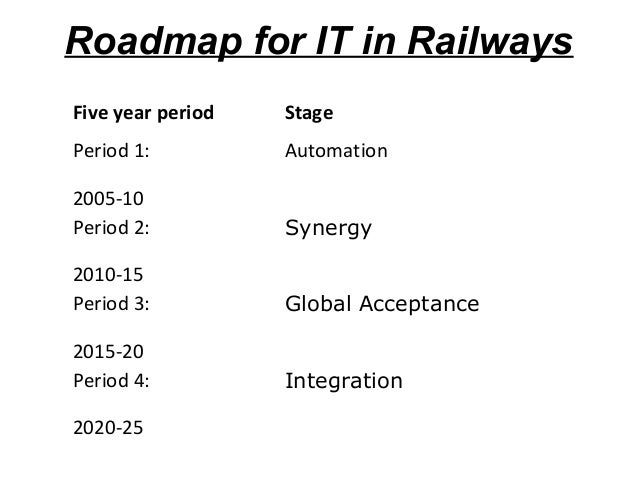 Roadmap for IT in Railways

| Five year period | Stage |
|---|---|
| Period 1: 2005-10 | Automation |
| Period 2: 2010-15 | Synergy |
| Period 3: 2015-20 | Global Acceptance |
| Period 4: 2020-25 | Integration |